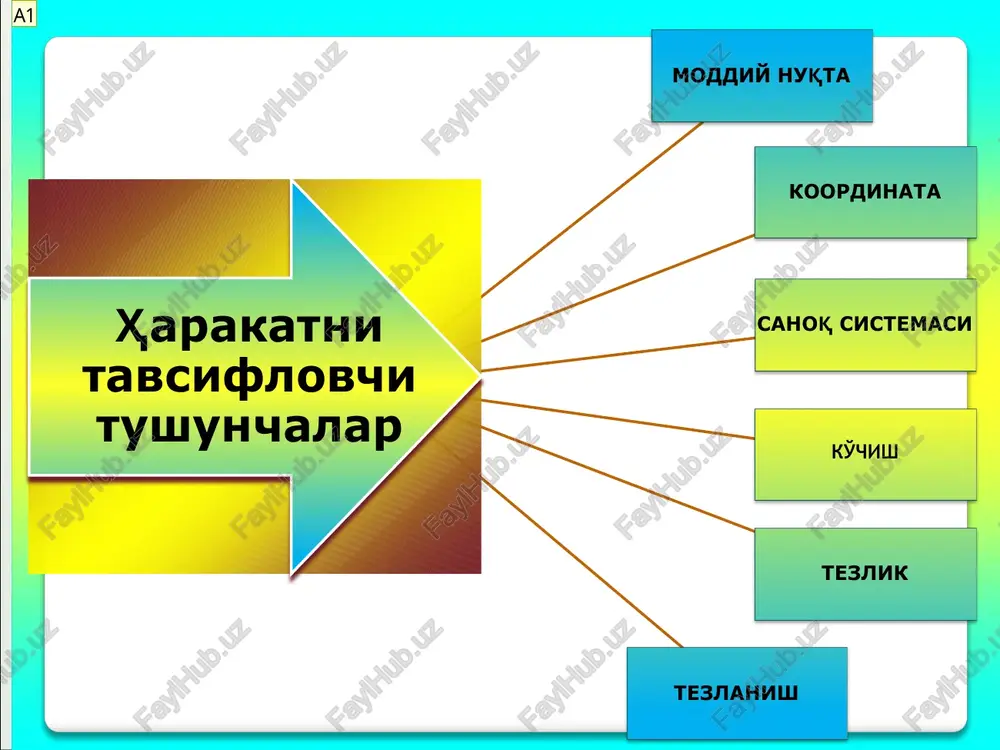 A1

Ҳаракатни тавсифловчи тушунчалар

МОДДИЙ НУҚТА

КООРДИНАТА

САНОҚ СИСТЕМАСИ

КЎЧИШ

ТЕЗЛИК

ТЕЗЛАНИШ

FaylHub.uz